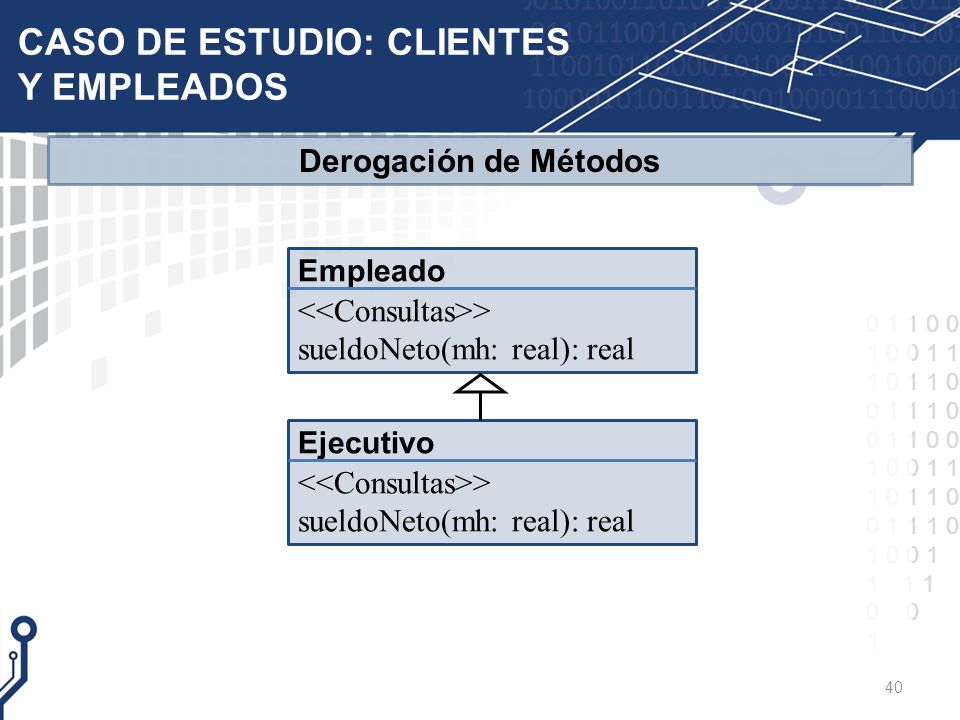 CASO DE ESTUDIO: CLIENTES Y EMPLEADOS

Derogación de Métodos

Empleado
<<Consultas>>
sueldoNeto(mh: real): real

Ejecutivo
<<Consultas>>
sueldoNeto(mh: real): real

40